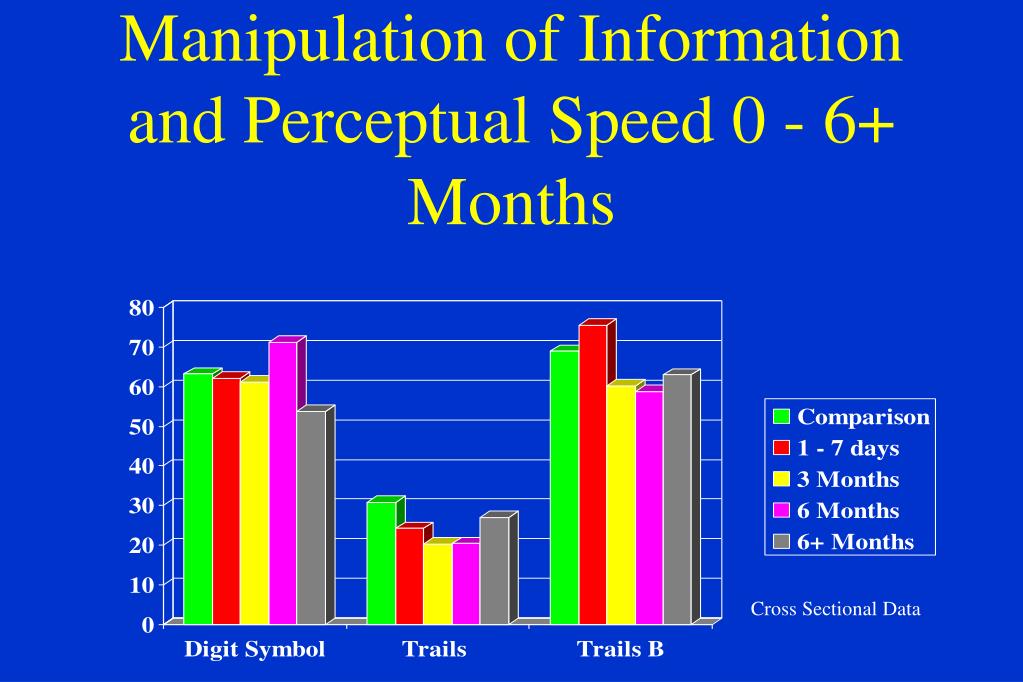 Manipulation of Information and Perceptual Speed 0 - 6+ Months

80
70
60
50
40
30
20
10
0

Digit Symbol
Trails
Trails B

Comparison
1 - 7 days
3 Months
6 Months
6+ Months

Cross Sectional Data